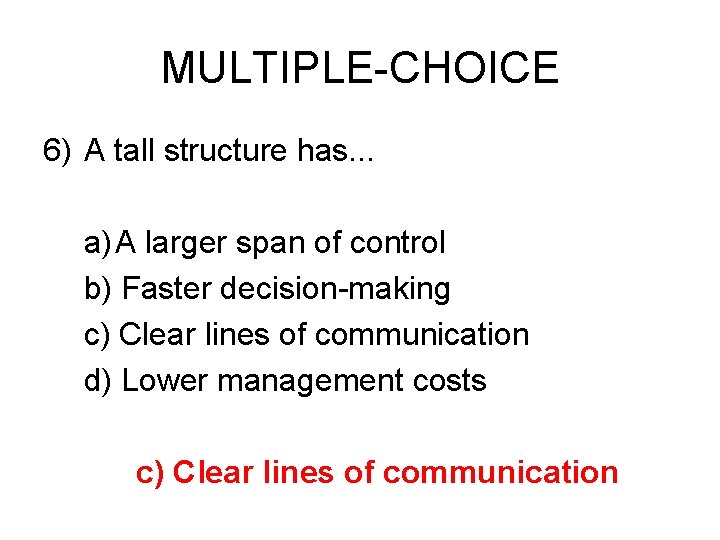 MULTIPLE-CHOICE

6) A tall structure has...

a) A larger span of control
b) Faster decision-making
c) Clear lines of communication
d) Lower management costs

c) Clear lines of communication